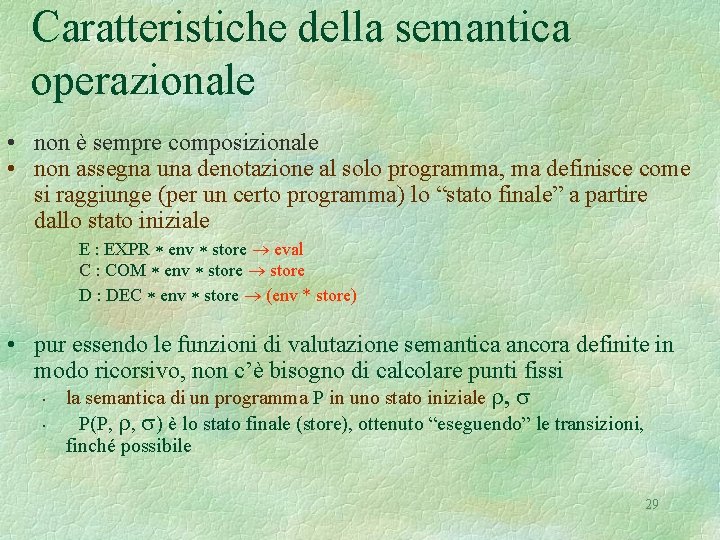 Caratteristiche della semantica operazionale

• non è sempre composizionale
• non assegna una denotazione al solo programma, ma definisce come si raggiunge (per un certo programma) lo “stato finale” a partire dallo stato iniziale

E : EXPR $*$ env $*$ store $\rightarrow$ eval
C : COM $*$ env $*$ store $\rightarrow$ store
D : DEC $*$ env $*$ store $\rightarrow$ (env * store)

• pur essendo le funzioni di valutazione semantica ancora definite in modo ricorsivo, non c’è bisogno di calcolare punti fissi
  · la semantica di un programma P in uno stato iniziale $\rho$, $\sigma$
  · P(P, $\rho$, $\sigma$) è lo stato finale (store), ottenuto “eseguendo” le transizioni, finché possibile

29